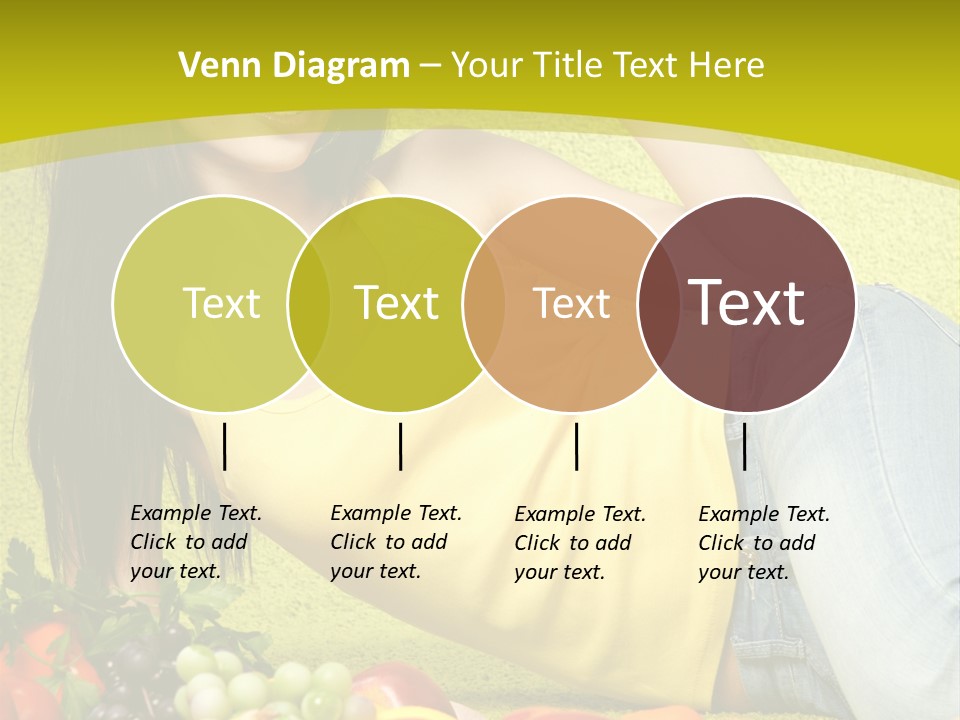 Venn Diagram – Your Title Text Here

Text

Text

Text

Text

Example Text. Click to add your text.

Example Text. Click to add your text.

Example Text. Click to add your text.

Example Text. Click to add your text.